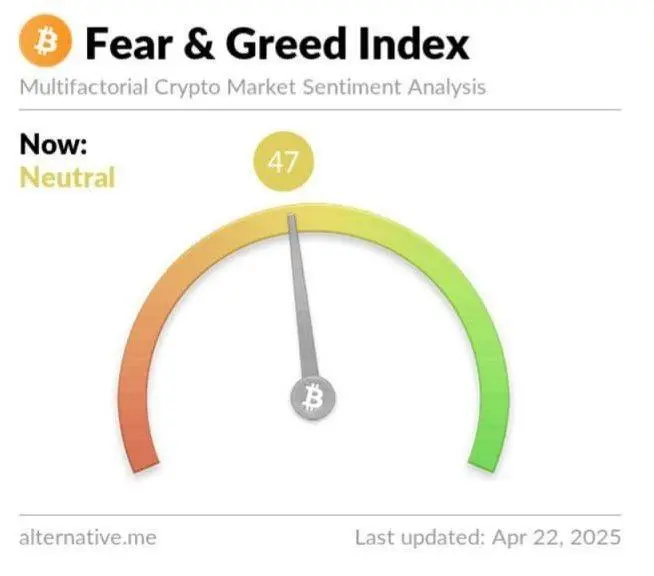 Fear & Greed Index
Multifactorial Crypto Market Sentiment Analysis

Now:
Neutral

47

alternative.me

Last updated: Apr 22, 2025